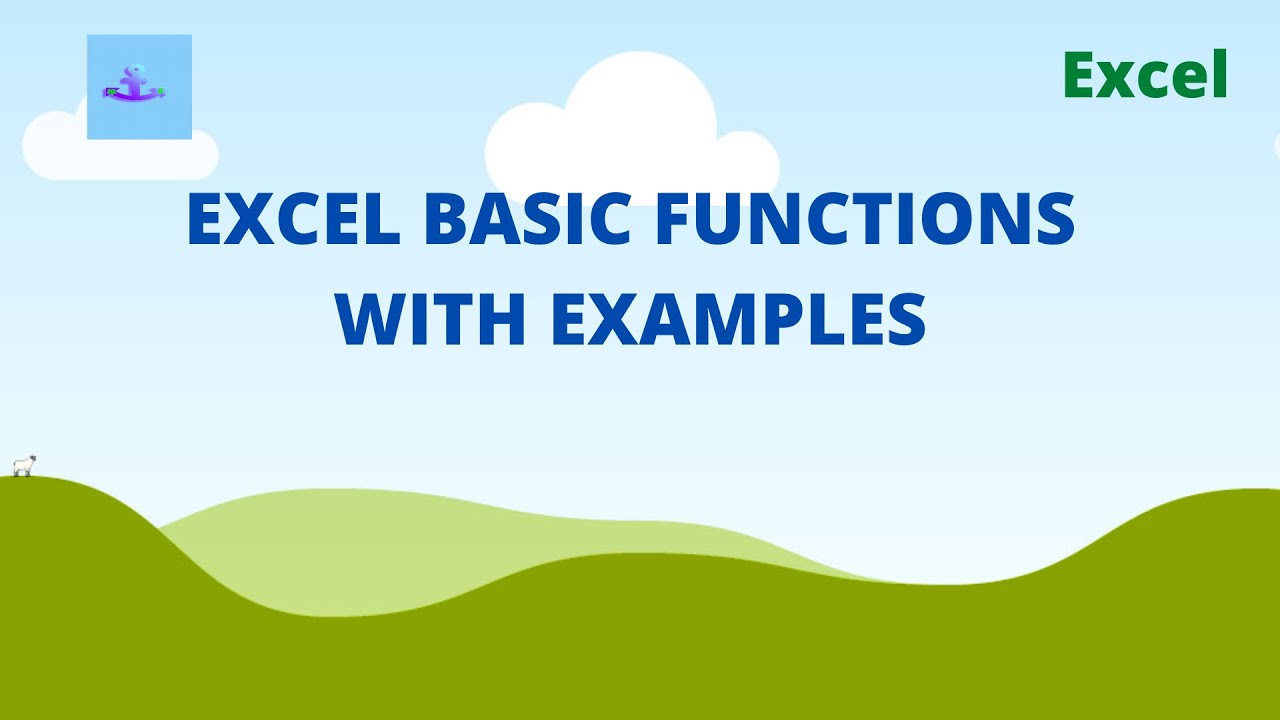 Excel

EXCEL BASIC FUNCTIONS WITH EXAMPLES